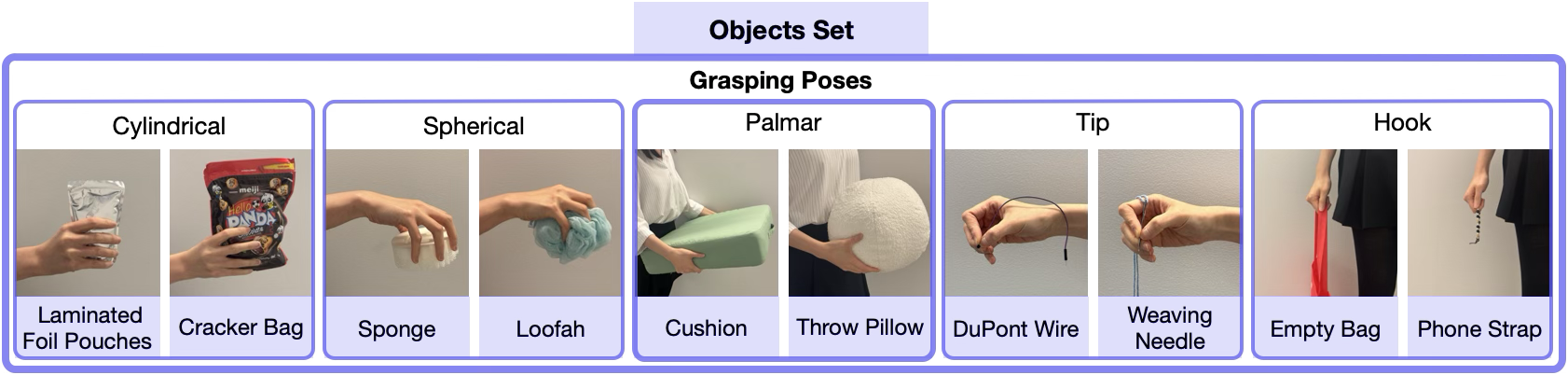 Objects Set

Grasping Poses

Cylindrical

meiji
Hello PANDA

Laminated Foil Pouches

Cracker Bag

Spherical

Sponge

Loofah

Palmar

Cushion

Throw Pillow

Tip

DuPont Wire

Weaving Needle

Hook

Empty Bag

Phone Strap